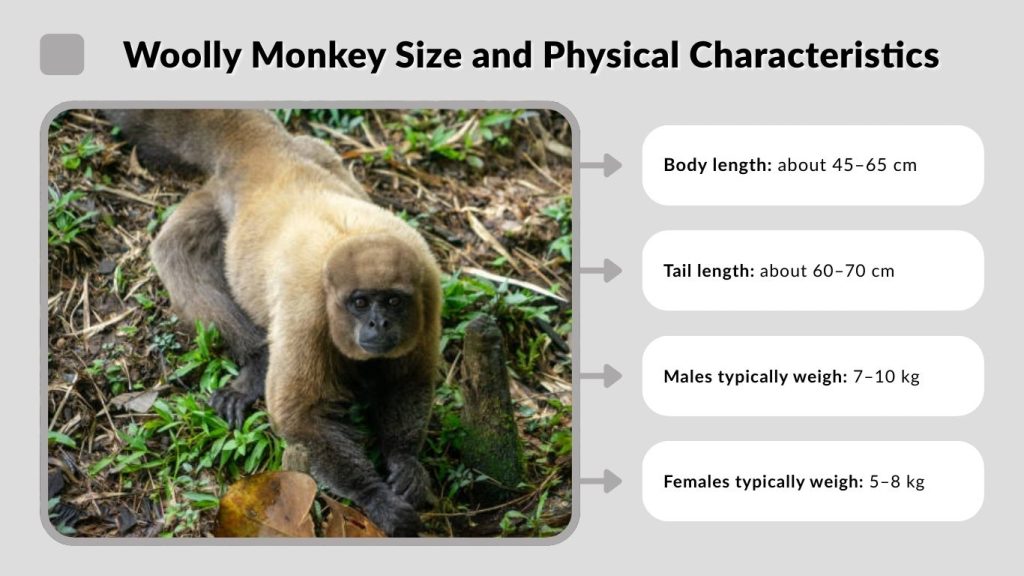 Woolly Monkey Size and Physical Characteristics

Body length: about 45–65 cm

Tail length: about 60–70 cm

Males typically weigh: 7–10 kg

Females typically weigh: 5–8 kg